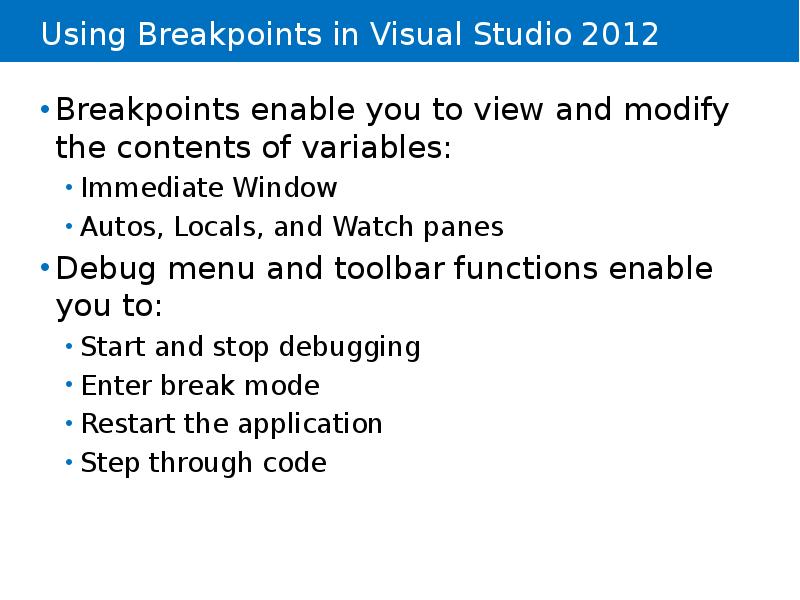 Using Breakpoints in Visual Studio 2012

• Breakpoints enable you to view and modify the contents of variables:
  • Immediate Window
  • Autos, Locals, and Watch panes
• Debug menu and toolbar functions enable you to:
  • Start and stop debugging
  • Enter break mode
  • Restart the application
  • Step through code